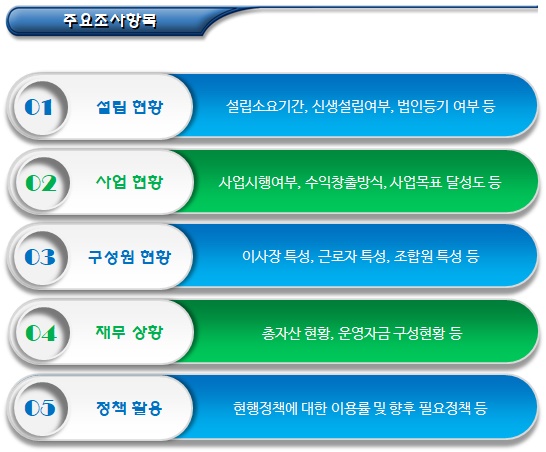 주요조사항목

01 설립 현황 설립소요기간, 신생설립여부, 법인등기 여부 등

02 사업 현황 사업시행여부, 수익창출방식, 사업목표 달성도 등

03 구성원 현황 이사장 특성, 근로자 특성, 조합원 특성 등

04 재무 상황 총자산 현황, 운영자금 구성현황 등

05 정책 활용 현행정책에 대한 이용률 및 향후 필요정책 등